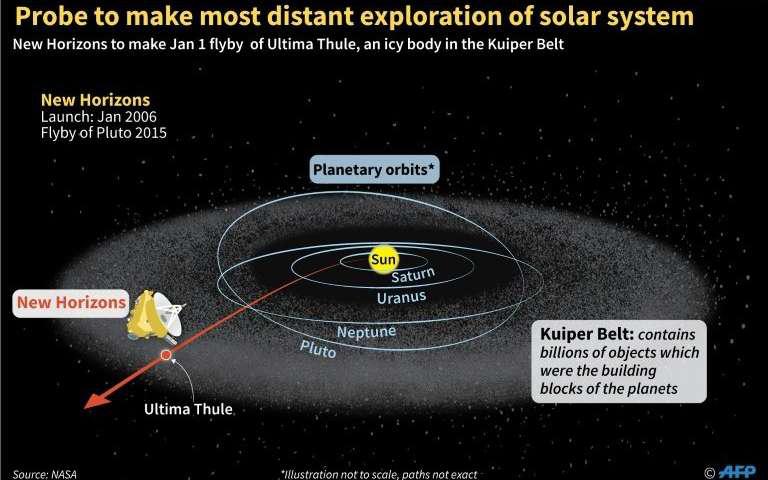 Probe to make most distant exploration of solar system

New Horizons to make Jan 1 flyby of Ultima Thule, an icy body in the Kuiper Belt

New Horizons
Launch: Jan 2006
Flyby of Pluto 2015

Planetary orbits*

Sun

Saturn

Uranus

Neptune

Pluto

New Horizons

Ultima Thule

Kuiper Belt: contains billions of objects which were the building blocks of the planets

Source: NASA

*Illustration not to scale, paths not exact

© AFP